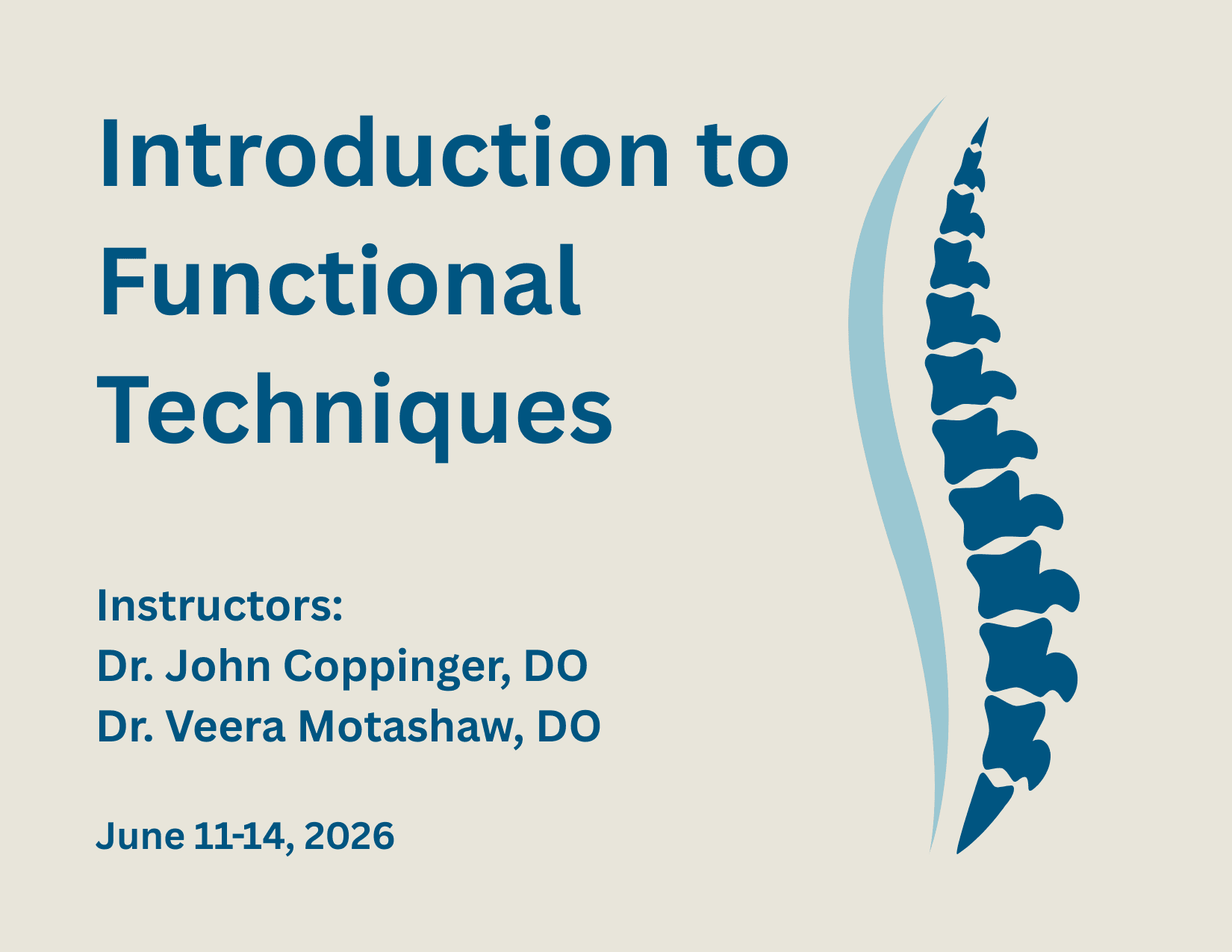 Introduction to Functional Techniques

Instructors:
Dr. John Coppinger, DO
Dr. Veera Motashaw, DO

June 11-14, 2026